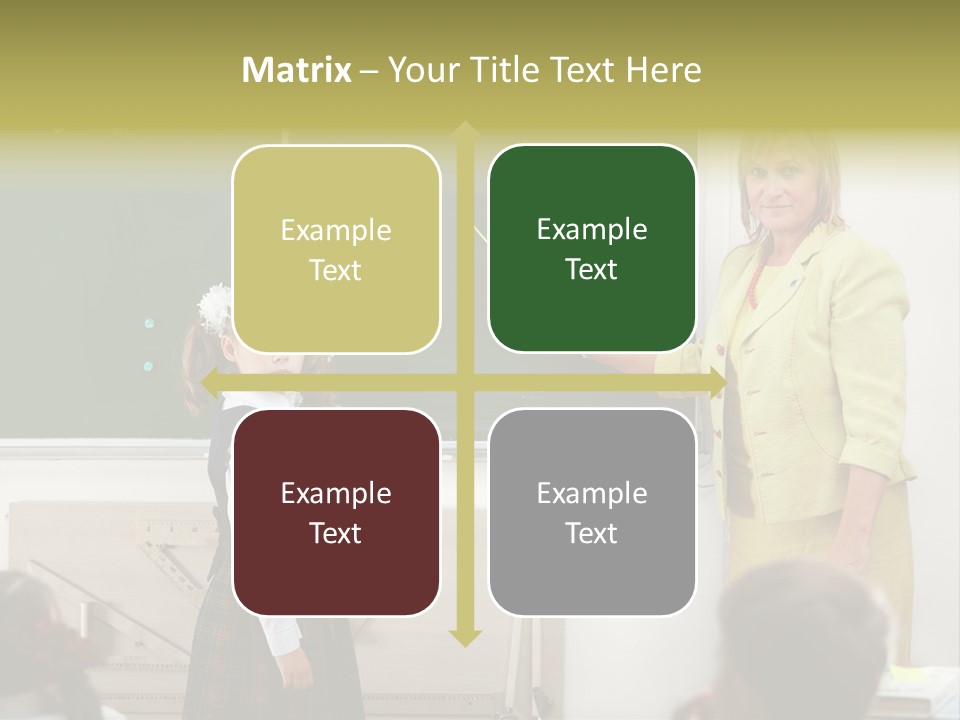 Matrix – Your Title Text Here

Example Text

Example Text

Example Text

Example Text